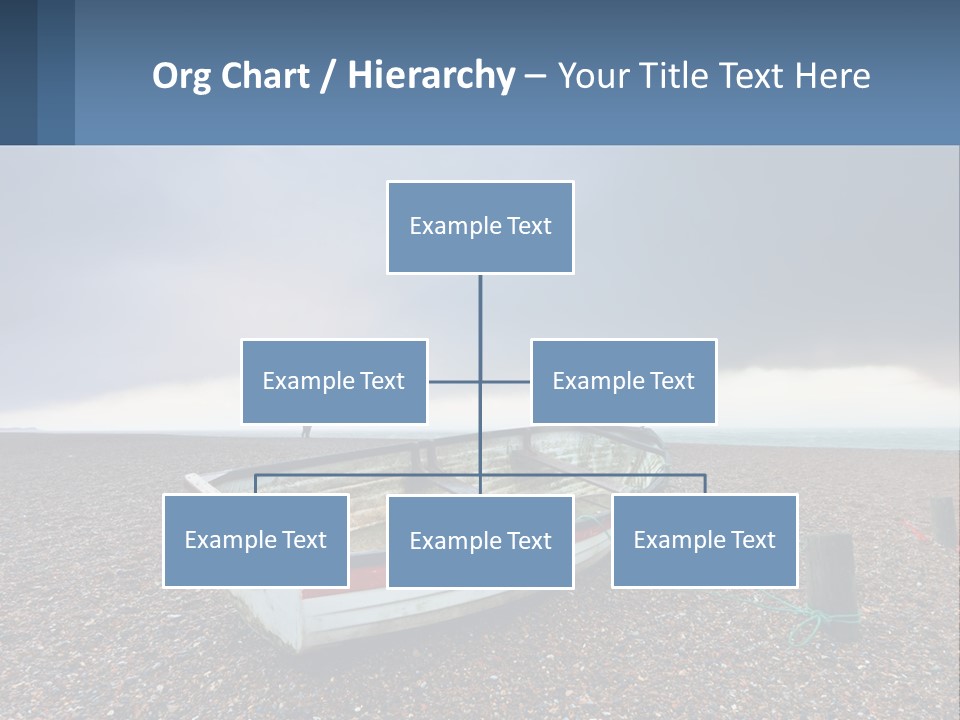 Org Chart / Hierarchy – Your Title Text Here

Example Text

Example Text

Example Text

Example Text

Example Text

Example Text